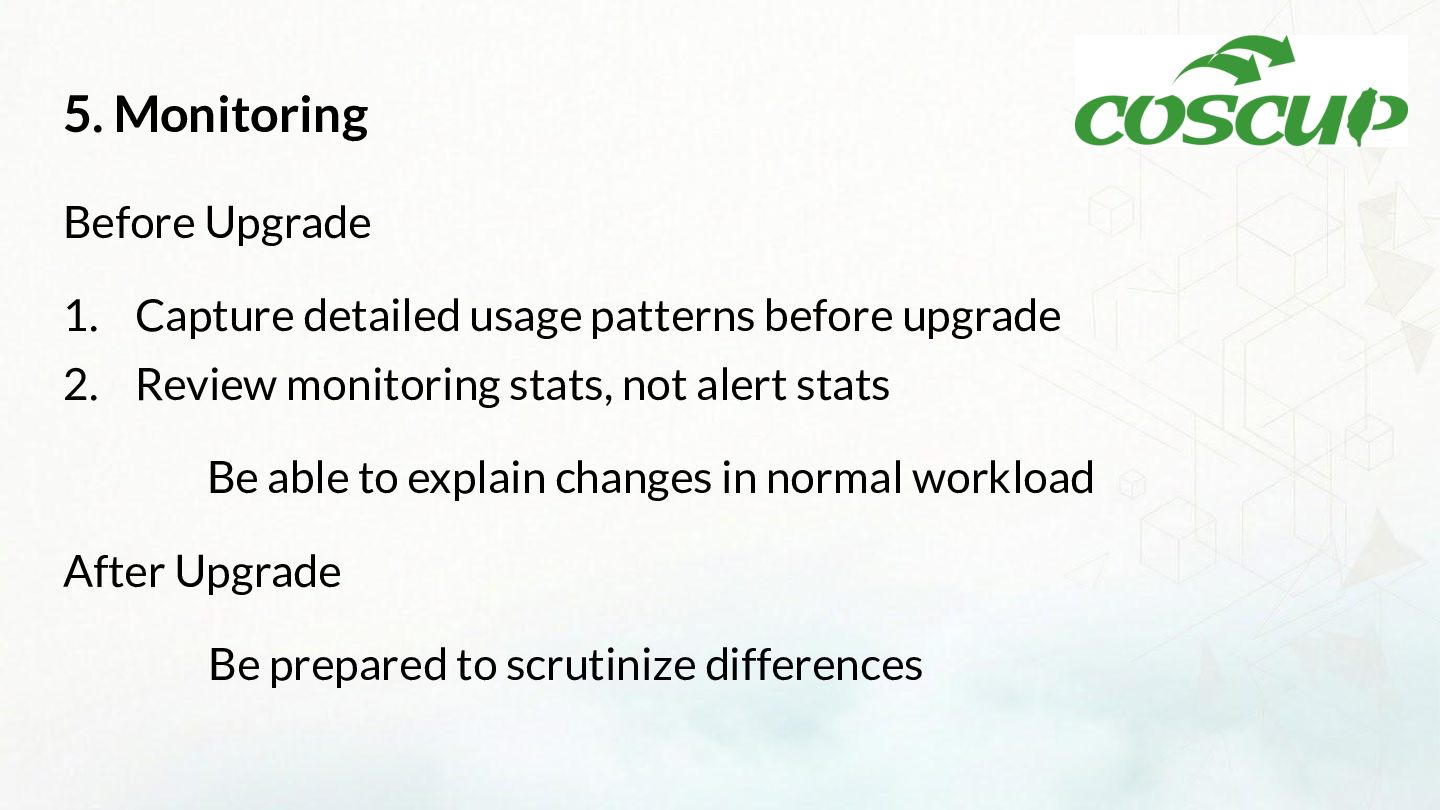 5. Monitoring

COSCUP

Before Upgrade

1. Capture detailed usage patterns before upgrade
2. Review monitoring stats, not alert stats

Be able to explain changes in normal workload

After Upgrade

Be prepared to scrutinize differences